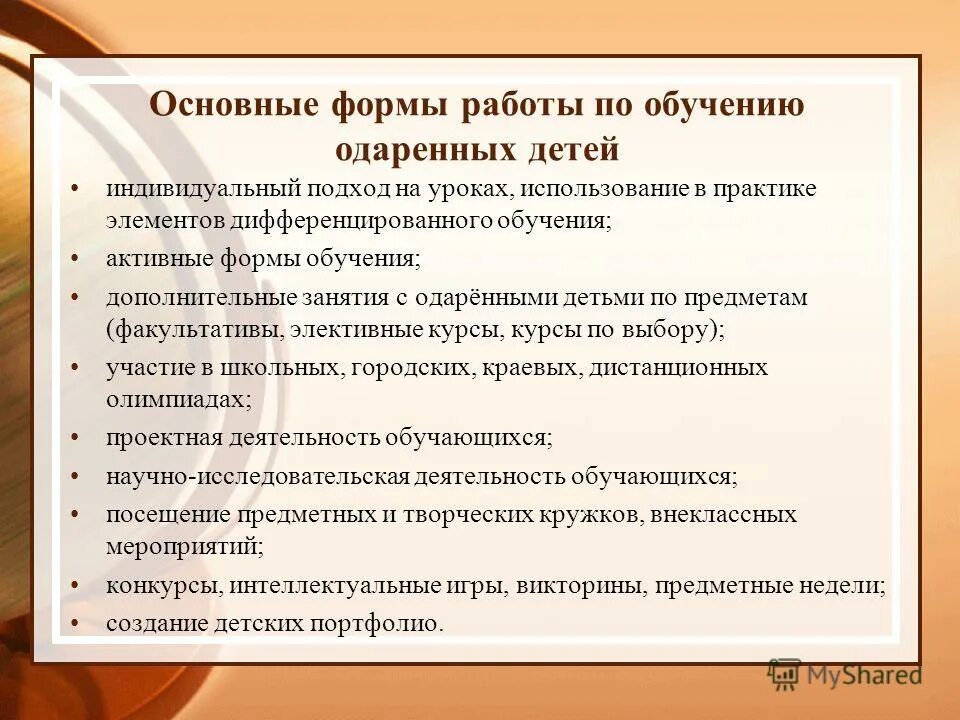 Основные формы работы по обучению одаренных детей

• индивидуальный подход на уроках, использование в практике элементов дифференцированного обучения;
• активные формы обучения;
• дополнительные занятия с одарёнными детьми по предметам (факультативы, элективные курсы, курсы по выбору);
• участие в школьных, городских, краевых, дистанционных олимпиадах;
• проектная деятельность обучающихся;
• научно-исследовательская деятельность обучающихся;
• посещение предметных и творческих кружков, внеклассных мероприятий;
• конкурсы, интеллектуальные игры, викторины, предметные недели;
• создание детских портфолио.

MyShared